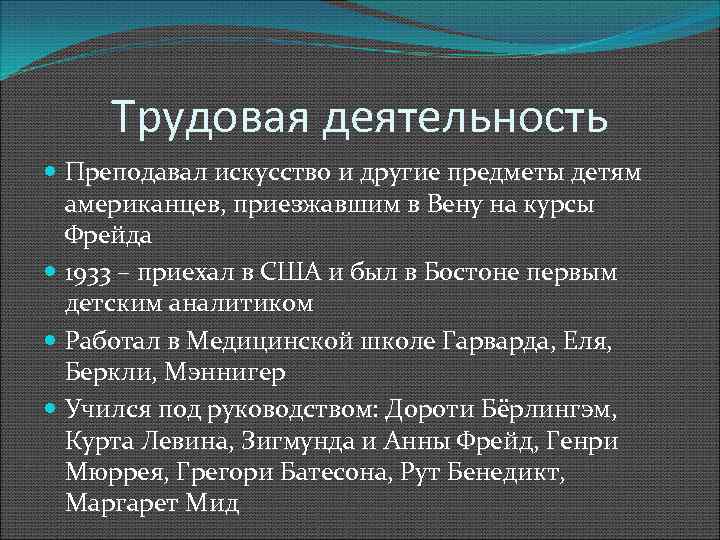 Трудовая деятельность

Преподавал искусство и другие предметы детям американцев, приезжавшим в Вену на курсы Фрейда

1933 – приехал в США и был в Бостоне первым детским аналитиком

Работал в Медицинской школе Гарварда, Еля, Беркли, Мэннигер

Учился под руководством: Дороти Бёрлингэм, Курта Левина, Зигмунда и Анны Фрейд, Генри Мюррея, Грегори Батесона, Рут Бенедикт, Маргарет Мид